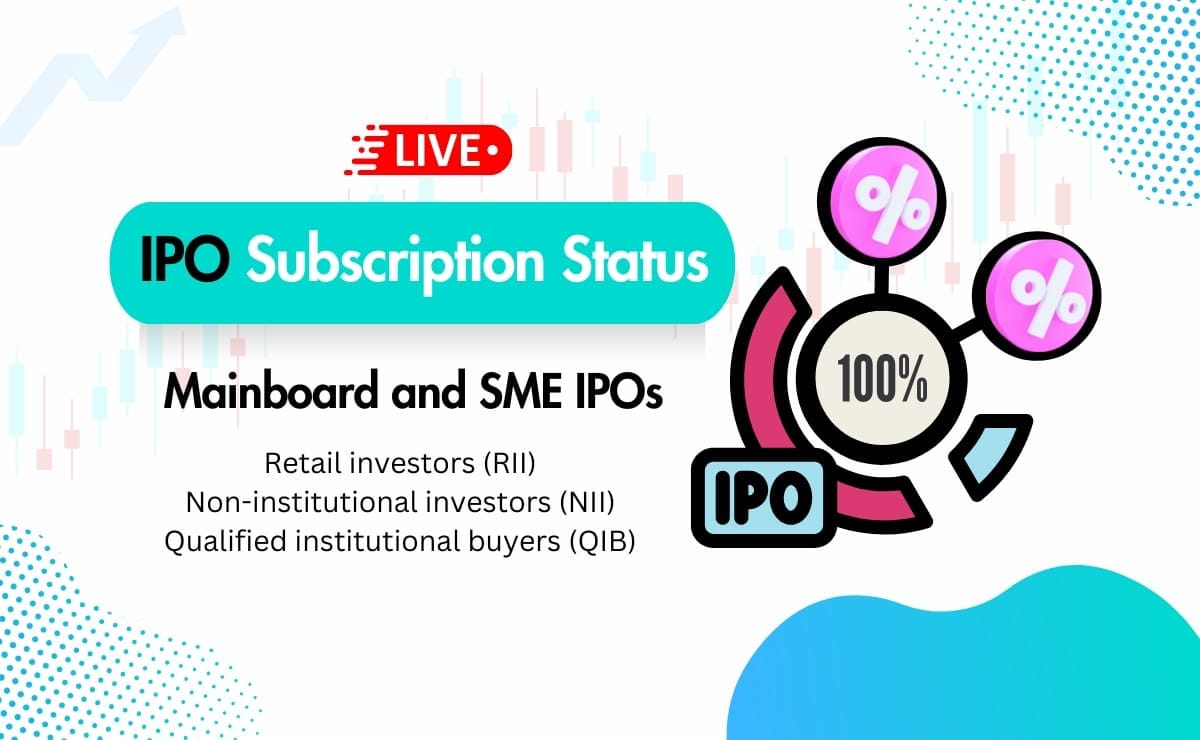 LIVE

IPO Subscription Status

Mainboard and SME IPOs

Retail investors (RII)
Non-institutional investors (NII)
Qualified institutional buyers (QIB)

%

%

100%

IPO